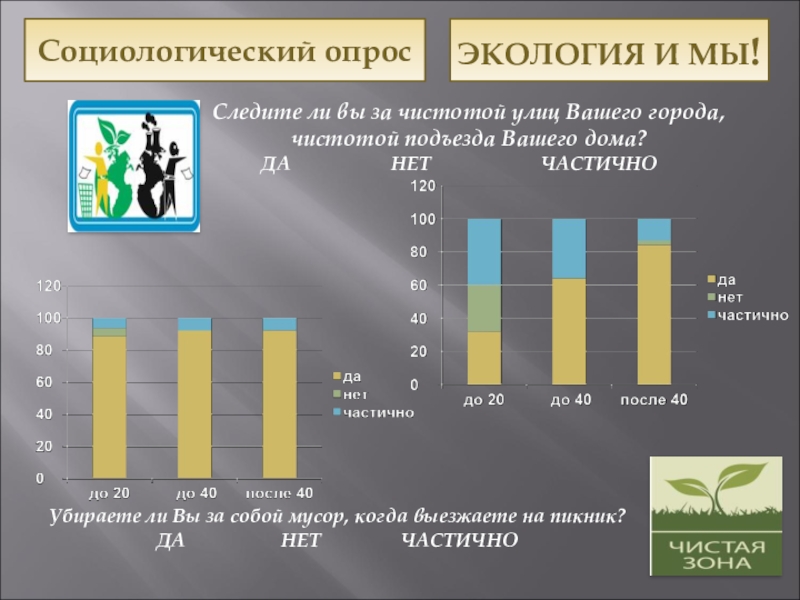 Социологический опрос

ЭКОЛОГИЯ И МЫ!

Следите ли вы за чистотой улиц Вашего города, чистотой подъезда Вашего дома?
ДА НЕТ ЧАСТИЧНО

120
100
80
60
40
20
0
до 20 до 40 после 40
да
нет
частично

120
100
80
60
40
20
0
до 20 до 40 после 40
да
нет
частично

Убираете ли Вы за собой мусор, когда выезжаете на пикник?
ДА НЕТ ЧАСТИЧНО

ЧИСТАЯ ЗОНА